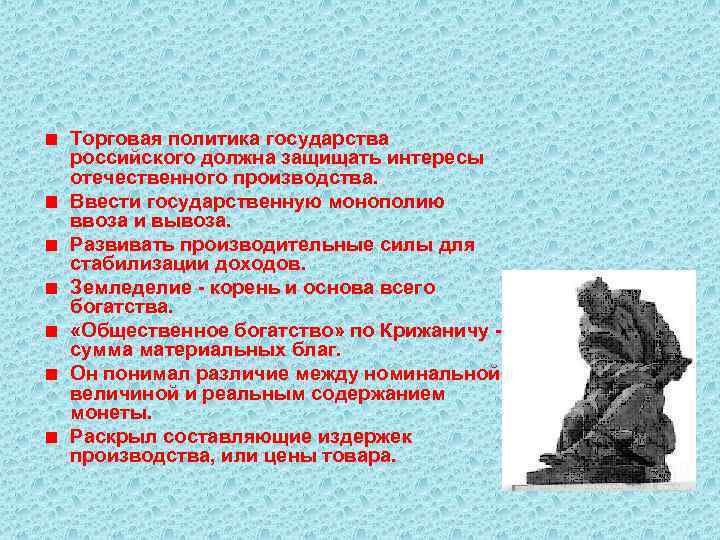 ■ Торговая политика государства российского должна защищать интересы отечественного производства.

■ Ввести государственную монополию ввоза и вывоза.

■ Развивать производительные силы для стабилизации доходов.

■ Земледелие - корень и основа всего богатства.

■ «Общественное богатство» по Крижаничу - сумма материальных благ.

■ Он понимал различие между номинальной величиной и реальным содержанием монеты.

■ Раскрыл составляющие издержек производства, или цены товара.